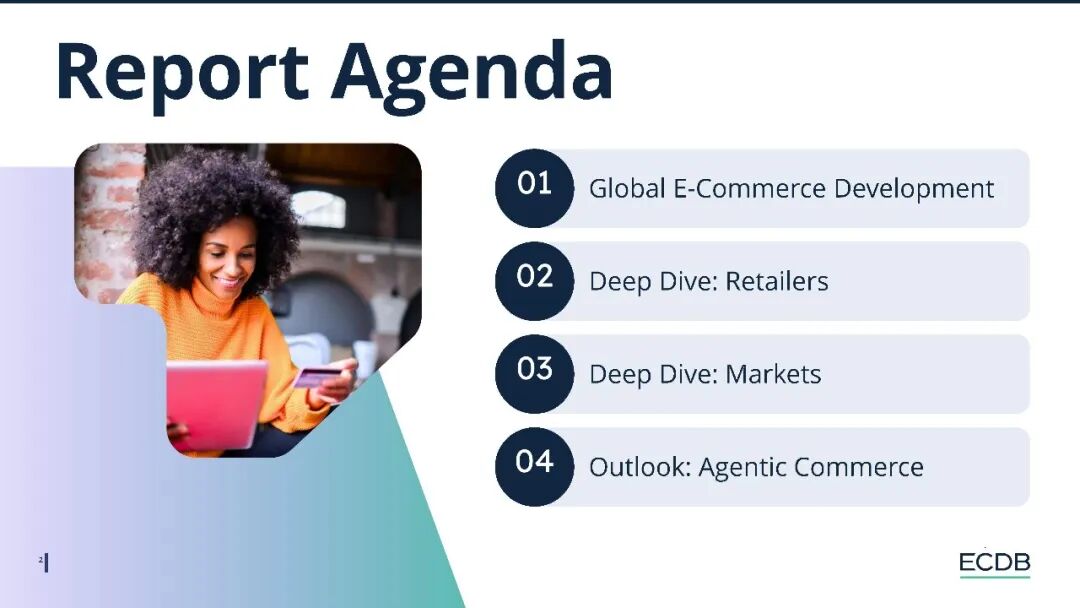 Report Agenda

01 Global E-Commerce Development

02 Deep Dive: Retailers

03 Deep Dive: Markets

04 Outlook: Agentic Commerce

2

ECDB